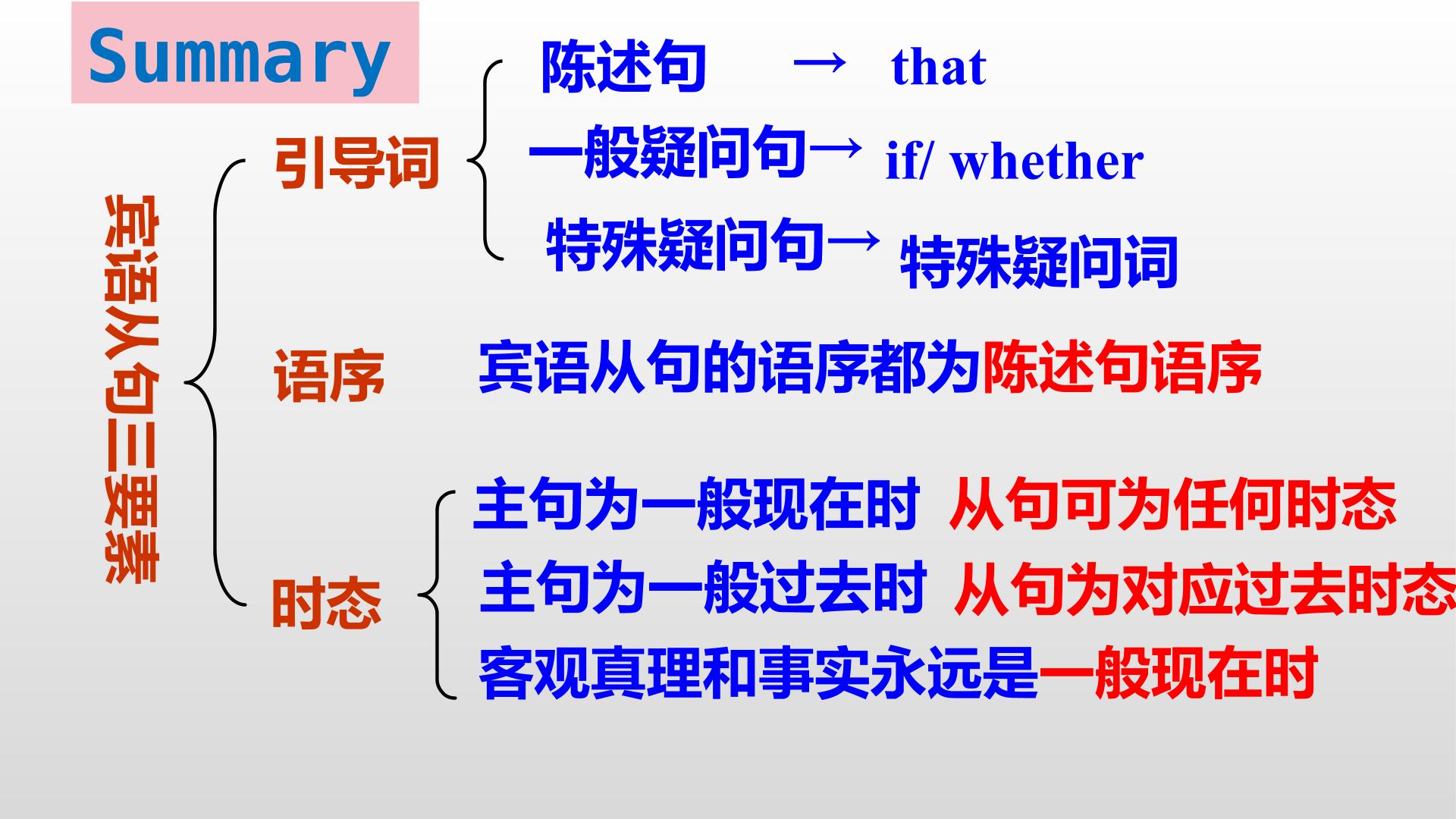 Summary

宾语从句三要素

引导词

陈述句 → that

一般疑问句→ if/ whether

特殊疑问句→ 特殊疑问词

语序

宾语从句的语序都为陈述句语序

时态

主句为一般现在时 从句可为任何时态

主句为一般过去时 从句为对应过去时态

客观真理和事实永远是一般现在时